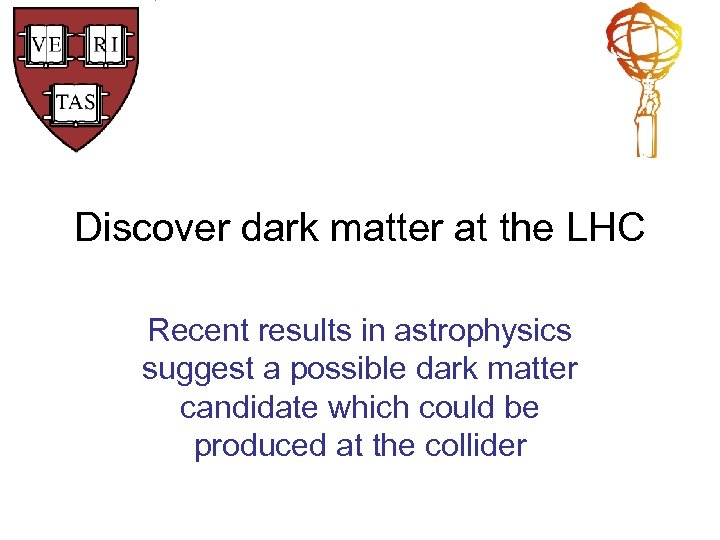 VE RI TAS

Discover dark matter at the LHC

Recent results in astrophysics suggest a possible dark matter candidate which could be produced at the collider